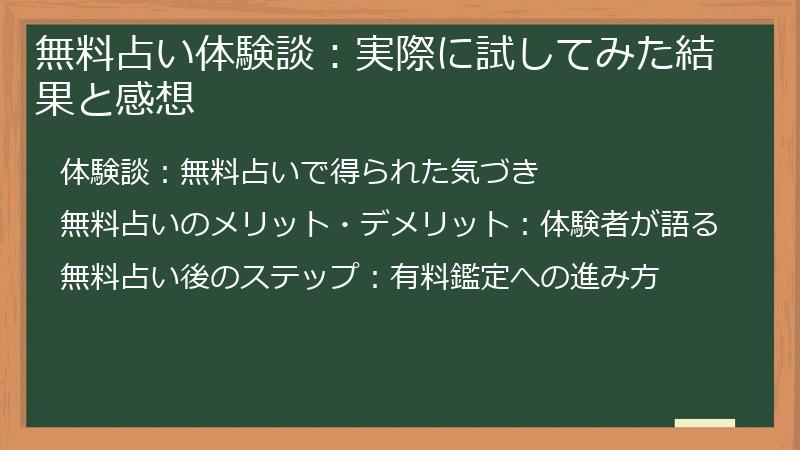 無料占い体験談：実際に試してみた結果と感想

体験談：無料占いで得られた気づき

無料占いのメリット・デメリット：体験者が語る

無料占い後のステップ：有料鑑定への進み方